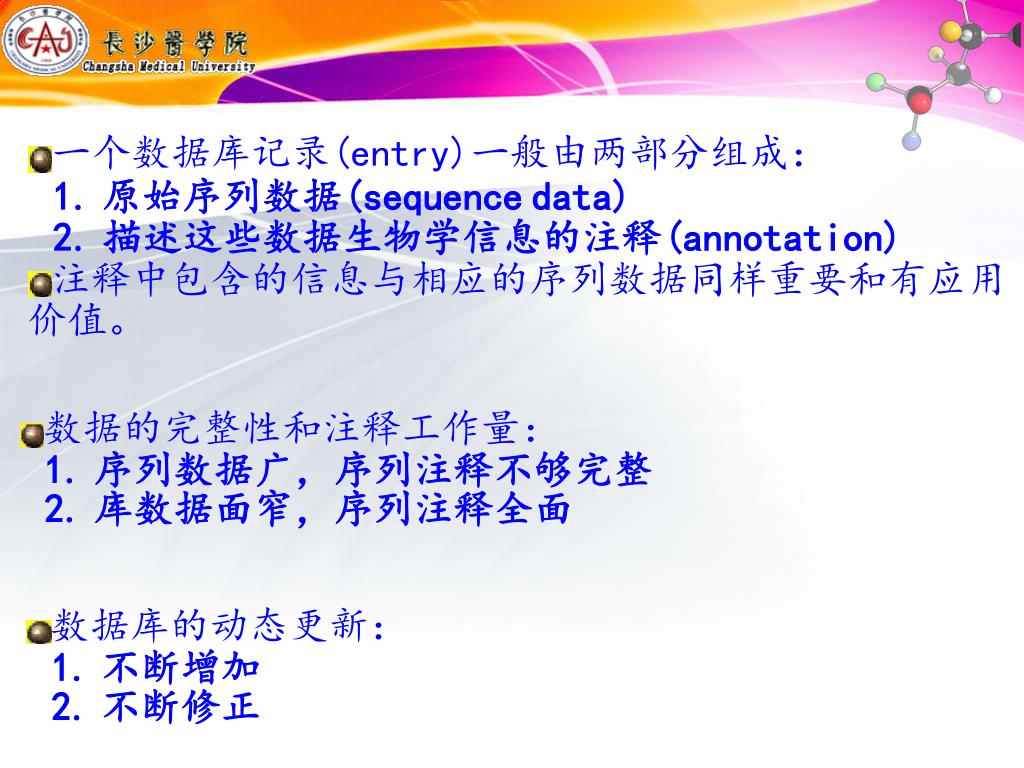 长沙医学院
Changsha Medical University

一个数据库记录(entry)一般由两部分组成:
1. 原始序列数据(sequence data)
2. 描述这些数据生物学信息的注释(annotation)
注释中包含的信息与相应的序列数据同样重要和有应用价值。

数据的完整性和注释工作量:
1. 序列数据广，序列注释不够完整
2. 库数据面窄，序列注释全面

数据库的动态更新:
1. 不断增加
2. 不断修正